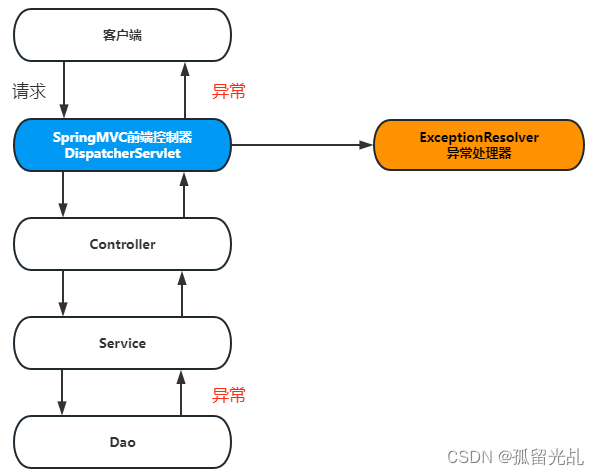 客户端

请求

异常

SpringMVC前端控制器
DispatcherServlet

ExceptionResolver
异常处理器

Controller

Service

异常

Dao

CSDN @孤留光乩